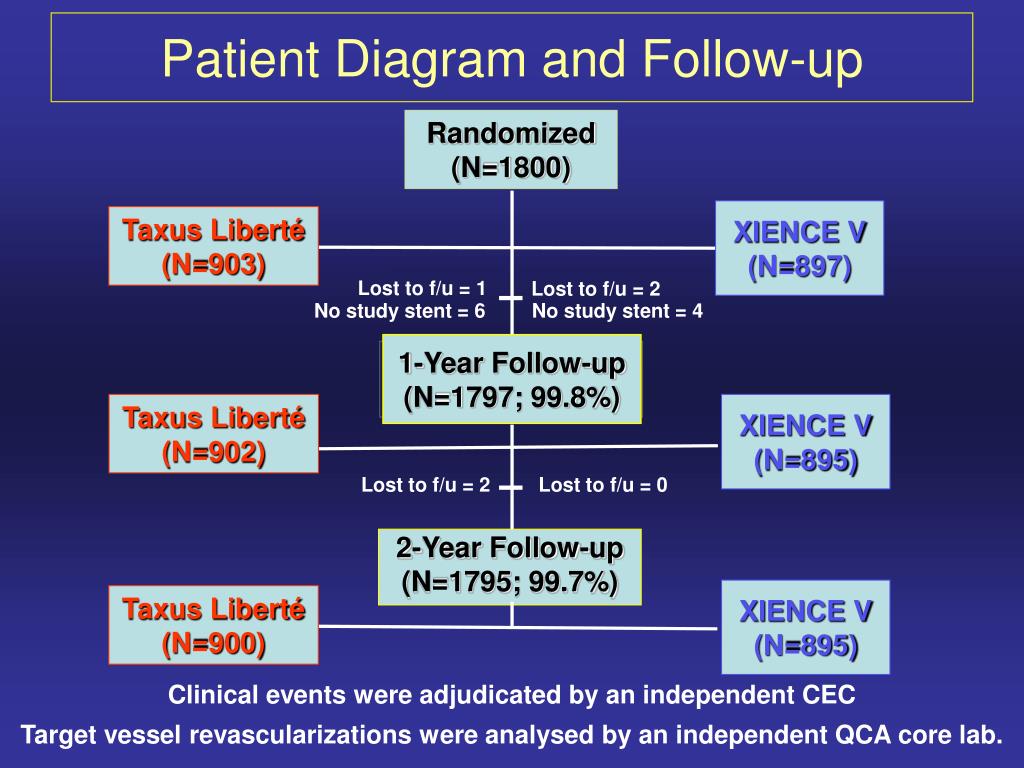 Patient Diagram and Follow-up

Randomized
(N=1800)

Taxus Liberté
(N=903)

XIENCE V
(N=897)

Lost to f/u = 1
No study stent = 6

Lost to f/u = 2
No study stent = 4

1-Year Follow-up
(N=1797; 99.8%)

Taxus Liberté
(N=902)

XIENCE V
(N=895)

Lost to f/u = 2

Lost to f/u = 0

2-Year Follow-up
(N=1795; 99.7%)

Taxus Liberté
(N=900)

XIENCE V
(N=895)

Clinical events were adjudicated by an independent CEC

Target vessel revascularizations were analysed by an independent QCA core lab.